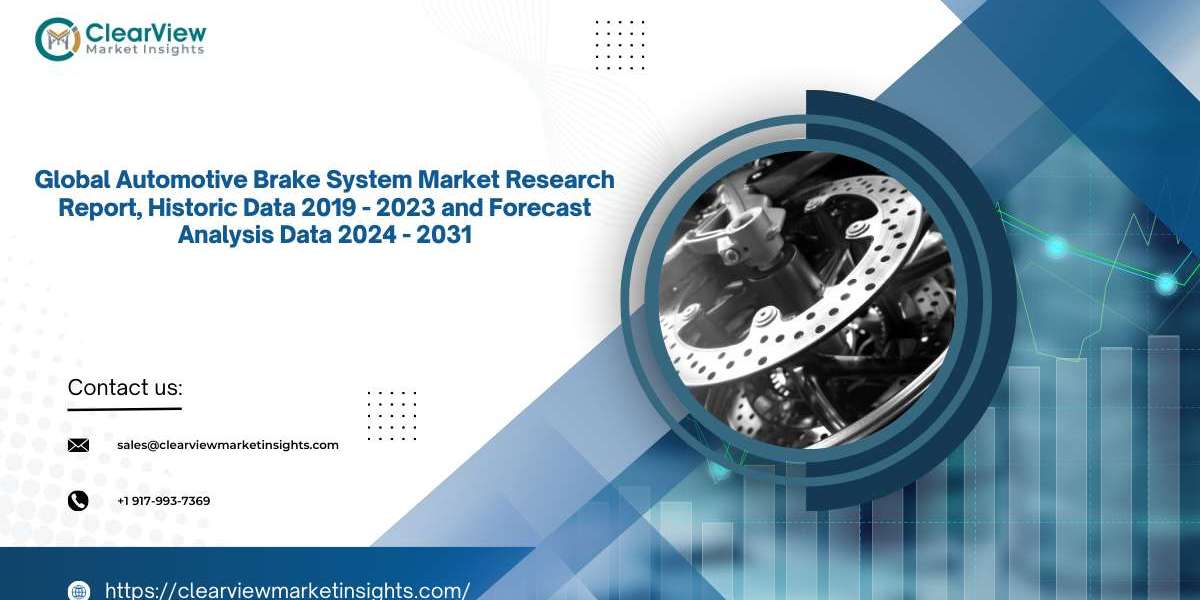 ClearView
Market Insights

Global Automotive Brake System Market Research Report, Historic Data 2019 - 2023 and Forecast Analysis Data 2024 - 2031

Contact us:

sales@clearviewmarketinsights.com

+1 917-993-7369

https://clearviewmarketinsights.com/